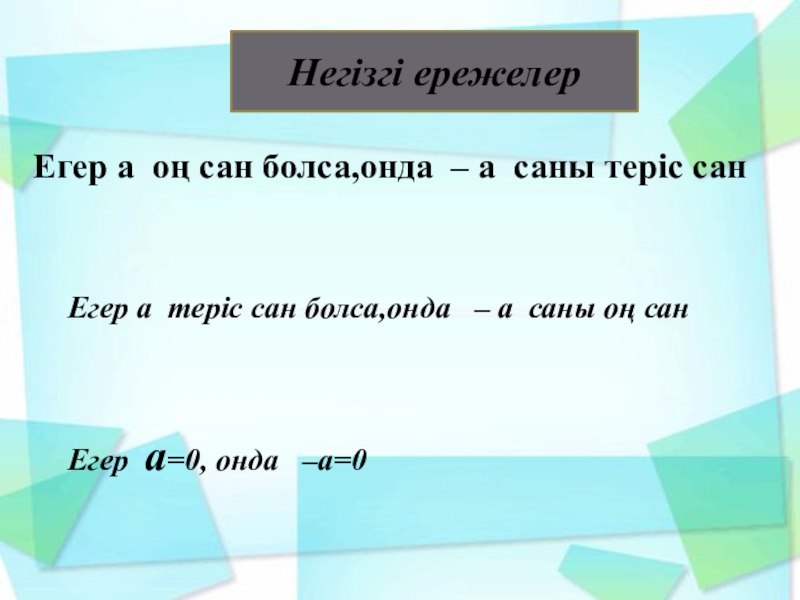 Негізгі ережелер

Егер а оң сан болса,онда – а саны теріс сан

Егер а теріс сан болса,онда – а саны оң сан

Егер $a=0$, онда $-a=0$